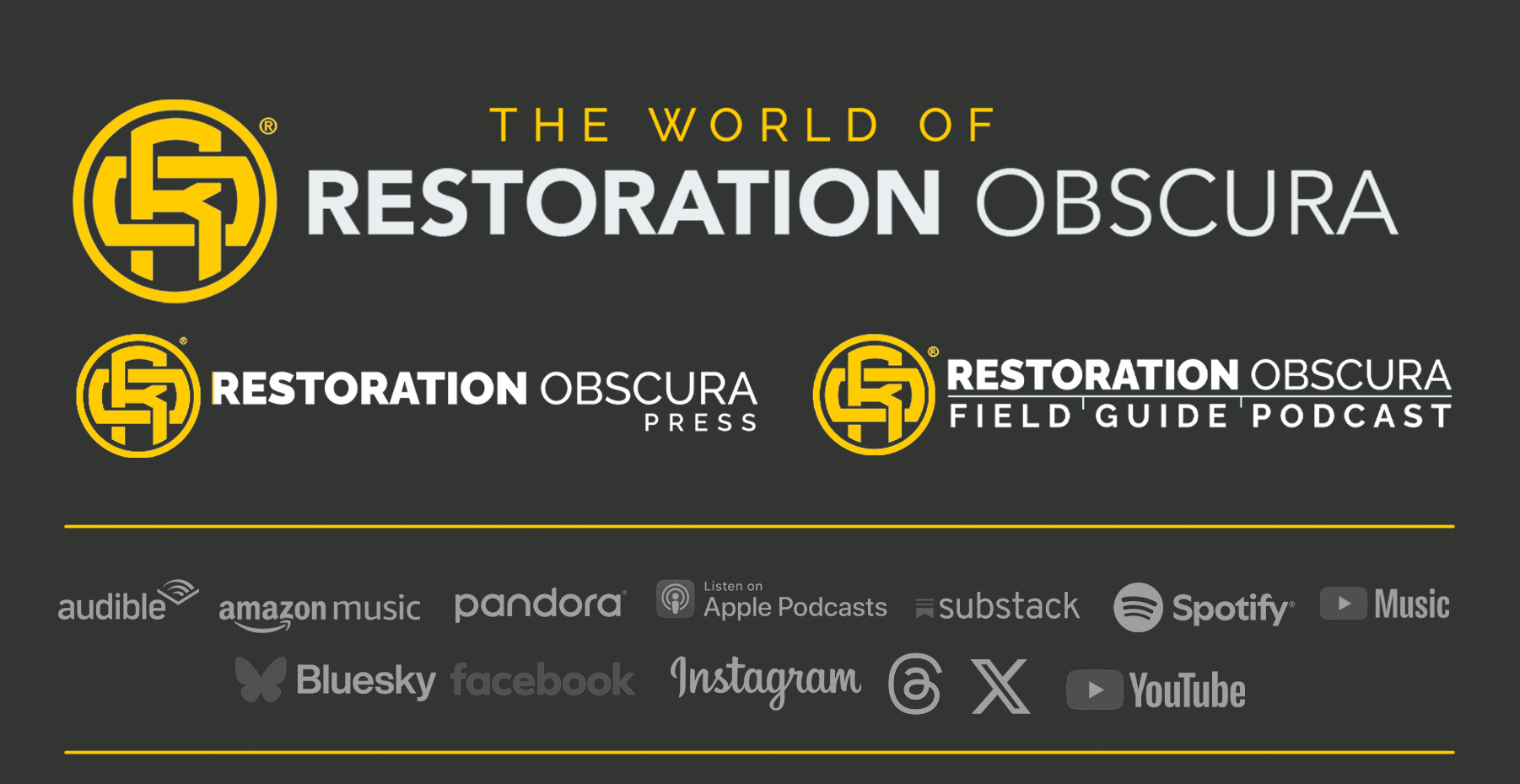 THE WORLD OF
RESTORATION OBSCURA

RESTORATION OBSCURA
PRESS

RESTORATION OBSCURA
FIELD GUIDE PODCAST

audible amazon music pandora Listen on Apple Podcasts substack Spotify Music

Bluesky facebook Instagram X YouTube